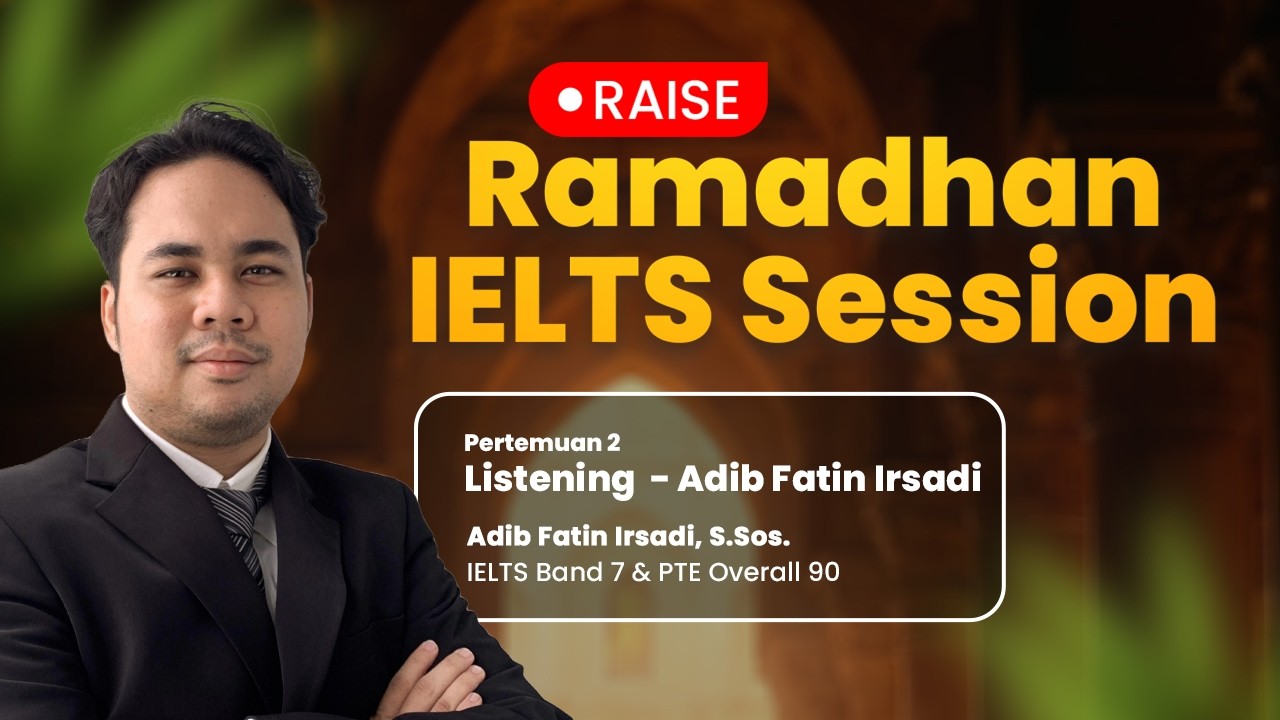 RAISE

Ramadhan IELTS Session

Pertemuan 2
Listening - Adib Fatin Irsadi

Adib Fatin Irsadi, S.Sos.
IELTS Band 7 & PTE Overall 90